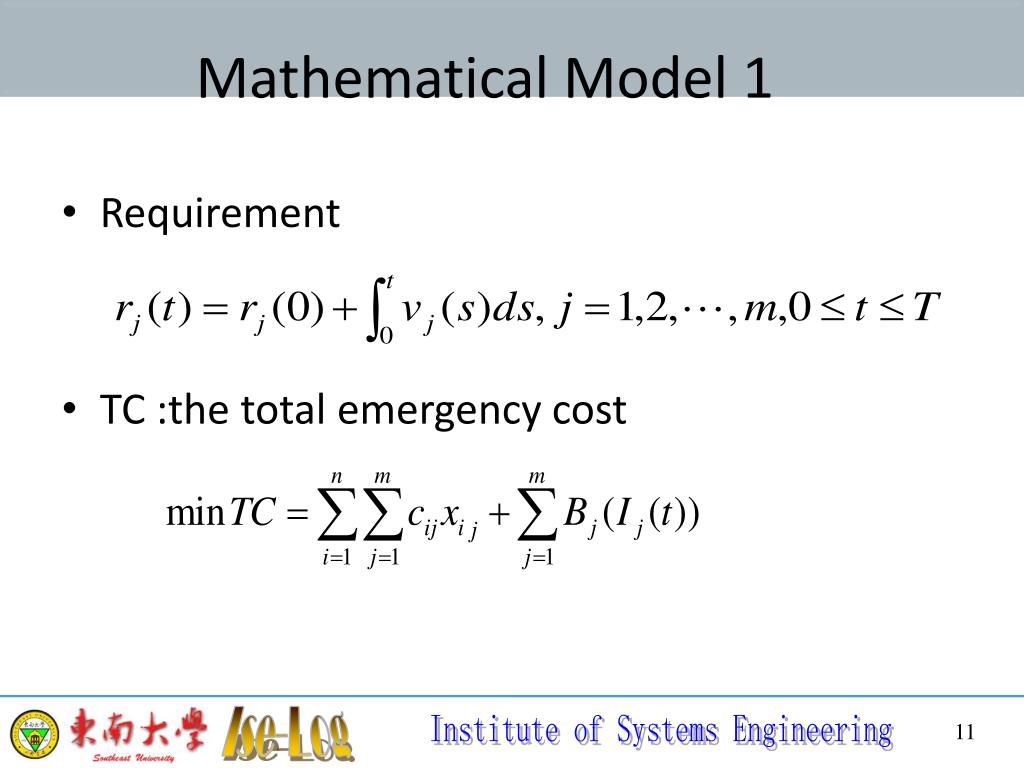 Mathematical Model 1

• Requirement

$r_j(t) = r_j(0) + \int_0^t v_j(s)ds,\ j = 1,2,\cdots,m, 0 \le t \le T$

• TC :the total emergency cost

$\min TC = \sum_{i=1}^{n}\sum_{j=1}^{m} c_{ij}x_{ij} + \sum_{j=1}^{m} B_j(I_j(t))$

東南大學 Southeast University

Ise-Log

Institute of Systems Engineering

11